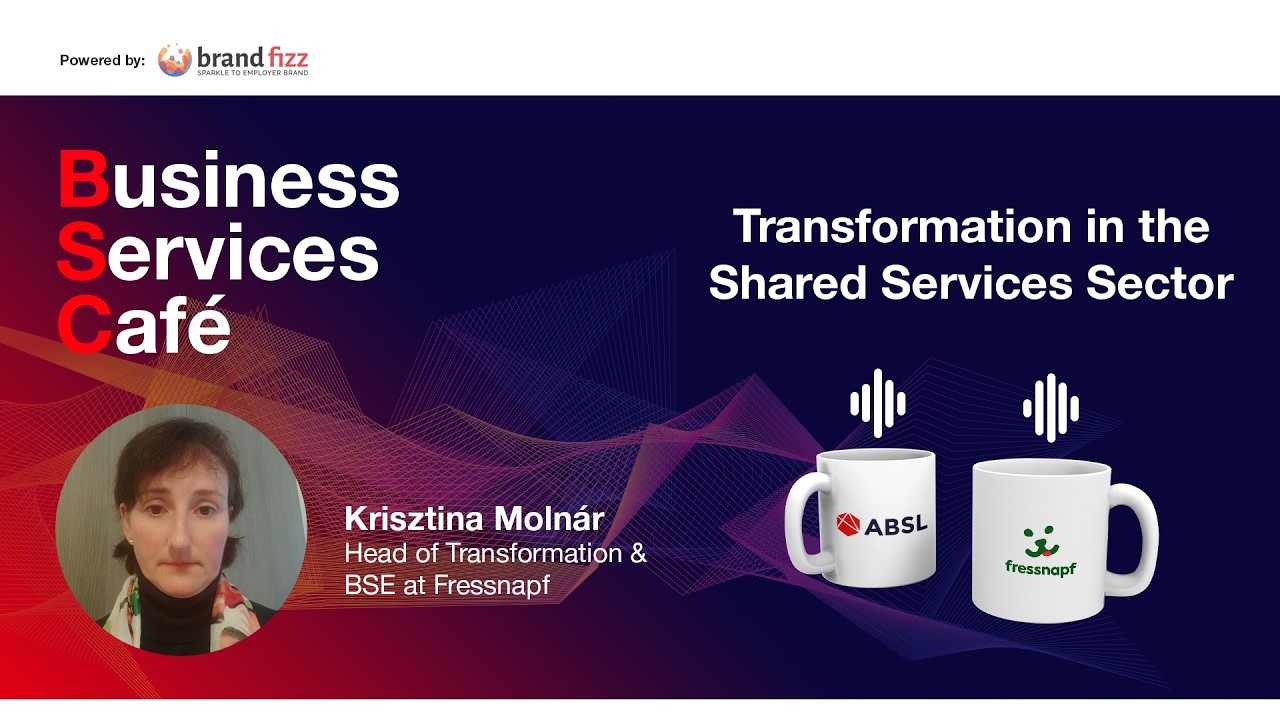 Powered by: brand fizz
SPARKLE TO EMPLOYER BRAND

Business
Services
Café

Transformation in the Shared Services Sector

Krisztina Molnár
Head of Transformation & BSE at Fressnapf

ABSL

fressnapf